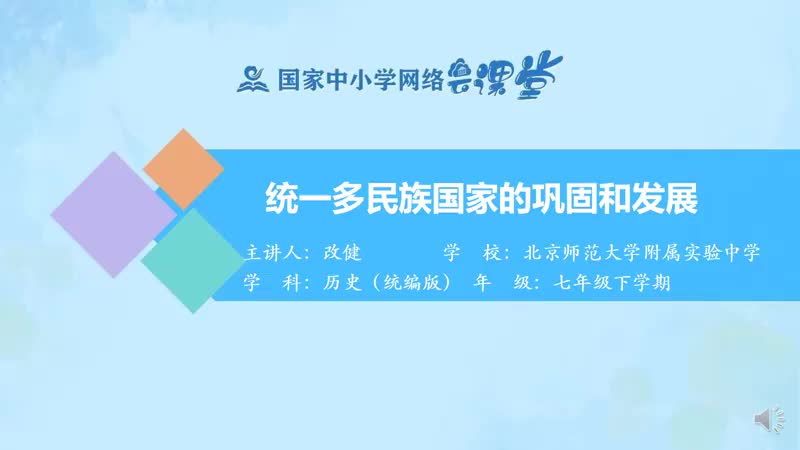 国家中小学网络云课堂

统一多民族国家的巩固和发展

主讲人：改健　　学　校：北京师范大学附属实验中学
学　科：历史（统编版）　年　级：七年级下学期